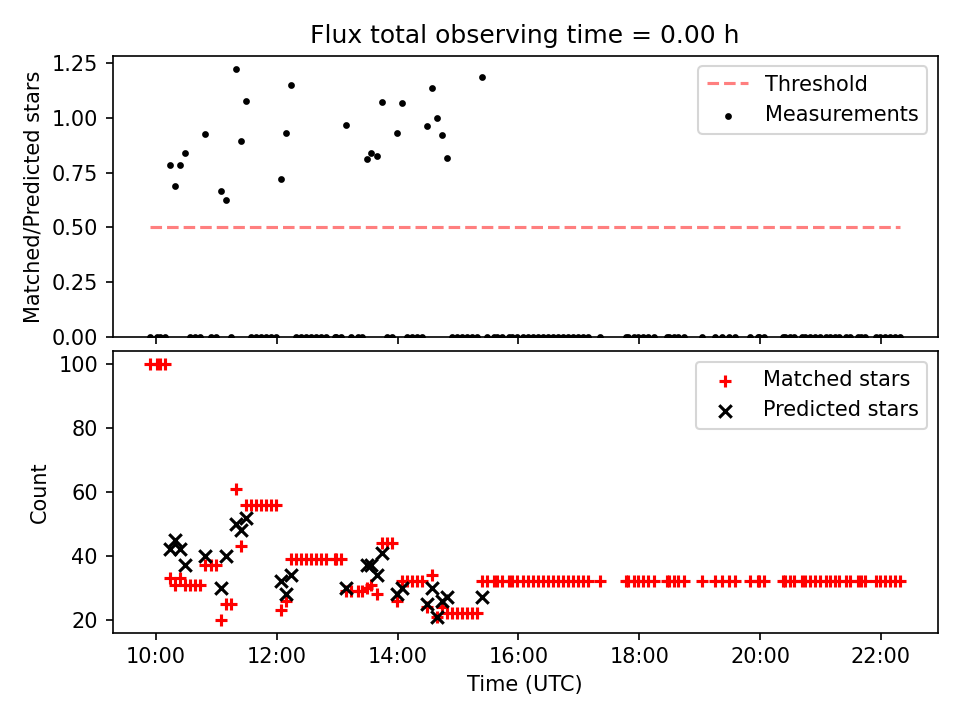 Flux total observing time = 0.00 h

Matched/Predicted stars

1.25
1.00
0.75
0.50
0.25
0.00

Threshold
Measurements

Count

100
80
60
40
20

Matched stars
Predicted stars

10:00
12:00
14:00
16:00
18:00
20:00
22:00

Time (UTC)